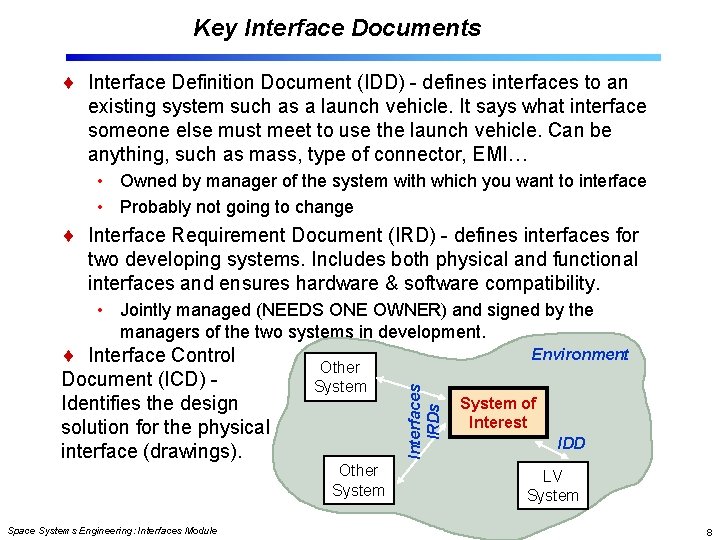 Key Interface Documents

♦ Interface Definition Document (IDD) - defines interfaces to an existing system such as a launch vehicle. It says what interface someone else must meet to use the launch vehicle. Can be anything, such as mass, type of connector, EMI…

• Owned by manager of the system with which you want to interface

• Probably not going to change

♦ Interface Requirement Document (IRD) - defines interfaces for two developing systems. Includes both physical and functional interfaces and ensures hardware & software compatibility.

• Jointly managed (NEEDS ONE OWNER) and signed by the managers of the two systems in development.

♦ Interface Control Document (ICD) - Identifies the design solution for the physical interface (drawings).

Environment

Other System

Interfaces IRDs

System of Interest

IDD

Other System

LV System

Space Systems Engineering: Interfaces Module

8